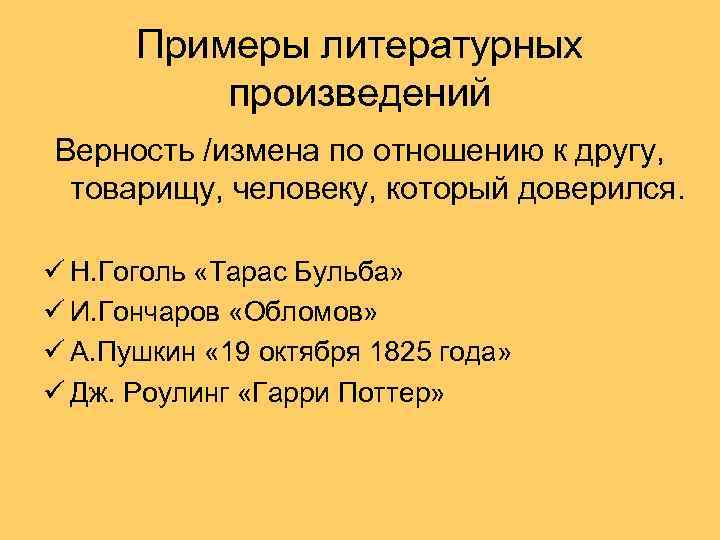 Примеры литературных произведений

Верность /измена по отношению к другу, товарищу, человеку, который доверился.

✓ Н.Гоголь «Тарас Бульба»
✓ И.Гончаров «Обломов»
✓ А.Пушкин «19 октября 1825 года»
✓ Дж. Роулинг «Гарри Поттер»